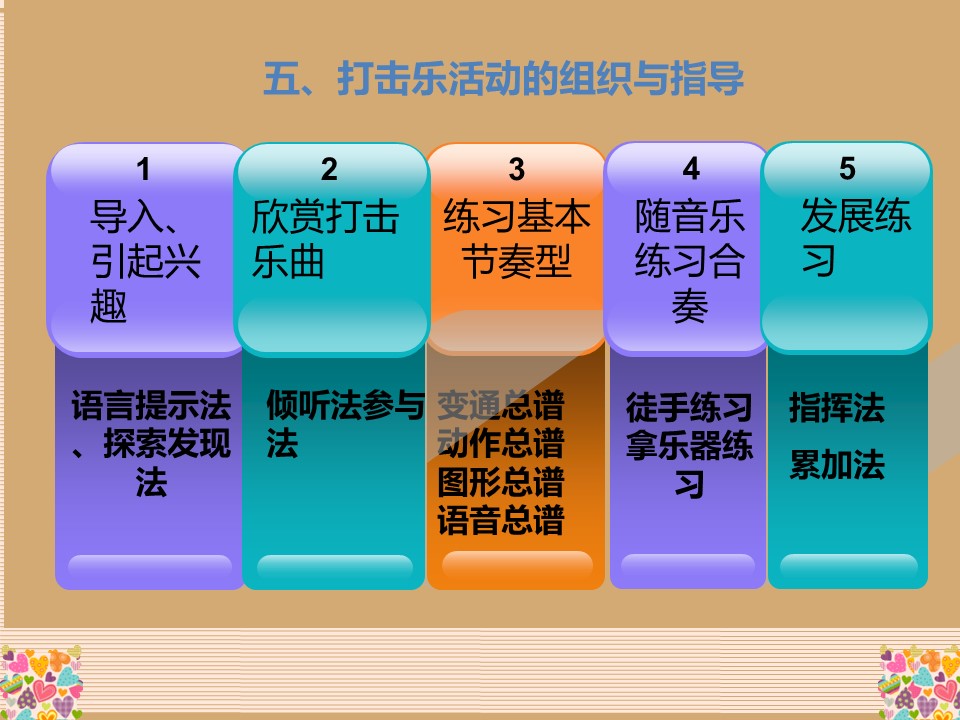 五、打击乐活动的组织与指导

1
导入、引起兴趣

语言提示法、探索发现法

2
欣赏打击乐曲

倾听法参与法

3
练习基本节奏型

变通总谱
动作总谱
图形总谱
语音总谱

4
随音乐练习合奏

徒手练习
拿乐器练习

5
发展练习

指挥法
累加法